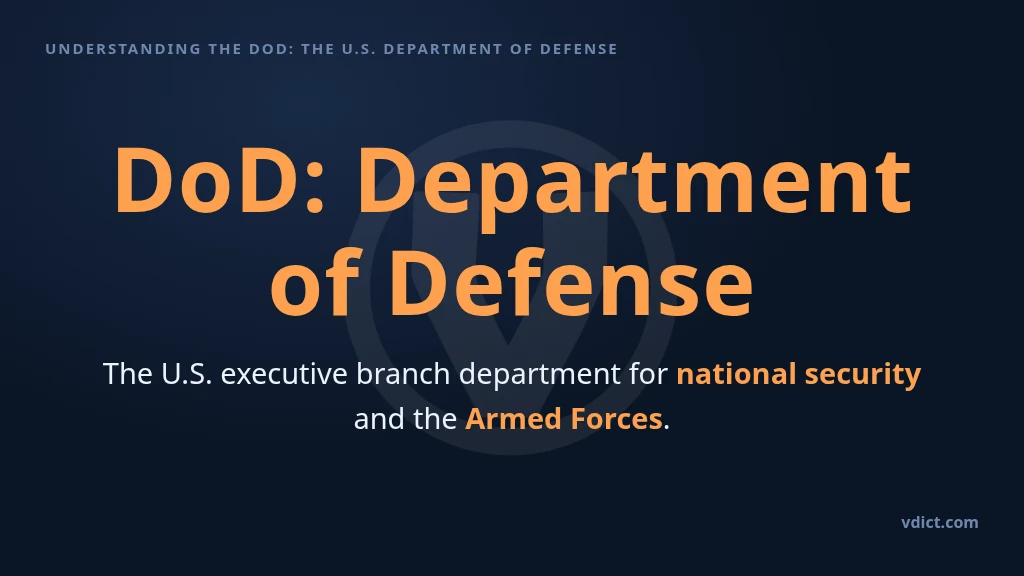 UNDERSTANDING THE DOD: THE U.S. DEPARTMENT OF DEFENSE

DoD: Department of Defense

The U.S. executive branch department for national security and the Armed Forces.

vdict.com